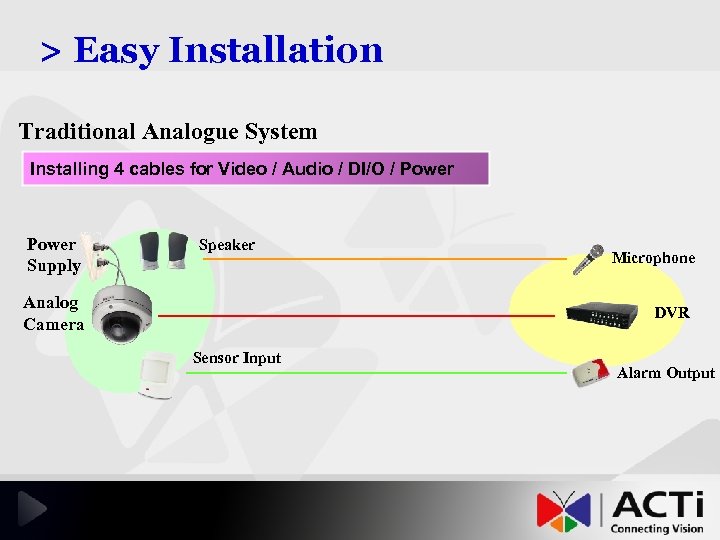 > Easy Installation

Traditional Analogue System

Installing 4 cables for Video / Audio / DI/O / Power

Power Supply

Speaker

Microphone

Analog Camera

DVR

Sensor Input

Alarm Output

ACTi
Connecting Vision